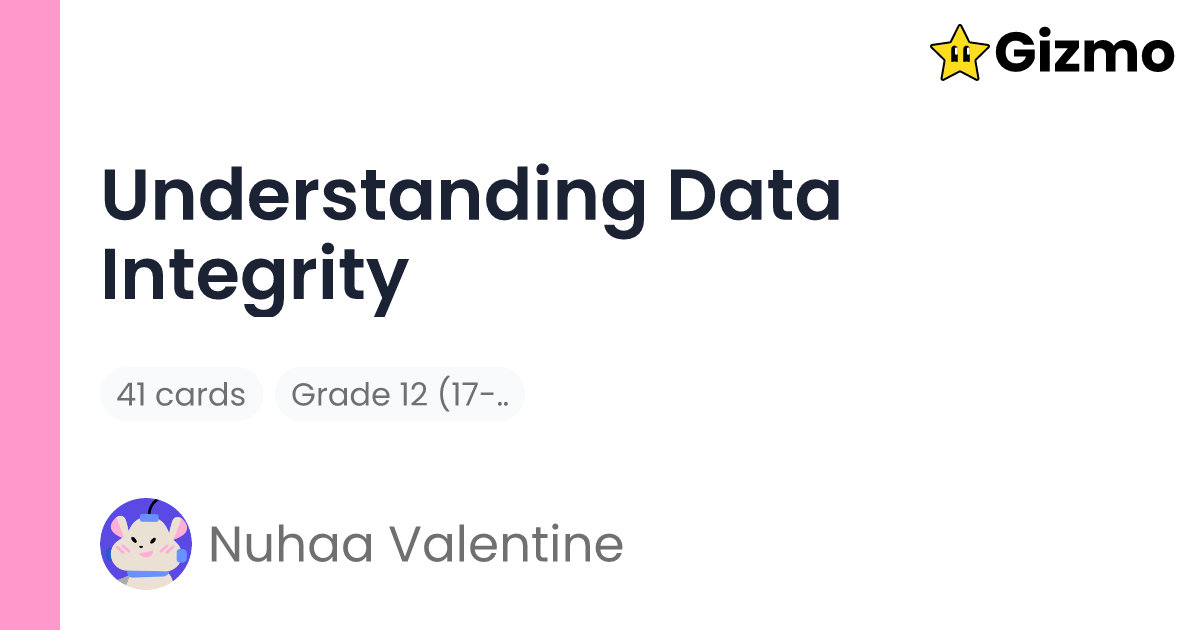 Gizmo

Understanding Data Integrity

41 cards

Grade 12 (17-..

Nuhaa Valentine